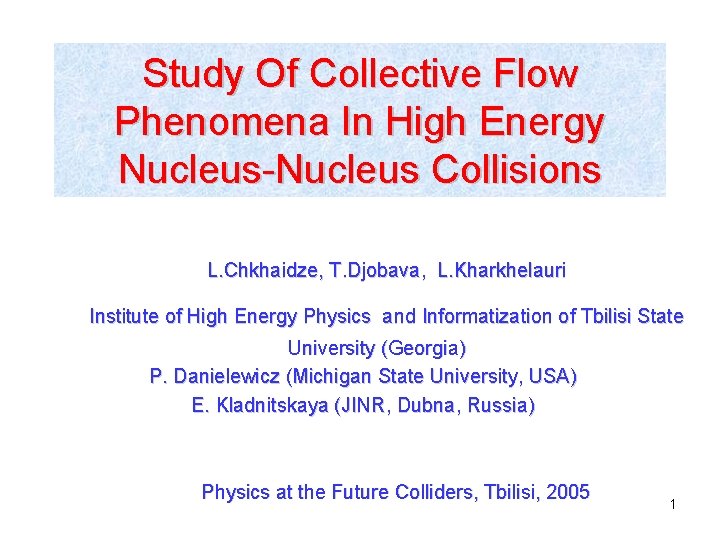 Study Of Collective Flow Phenomena In High Energy Nucleus-Nucleus Collisions

L.Chkhaidze, T.Djobava, L.Kharkhelauri

Institute of High Energy Physics and Informatization of Tbilisi State University (Georgia)
P. Danielewicz (Michigan State University, USA)
E. Kladnitskaya (JINR, Dubna, Russia)

Physics at the Future Colliders, Tbilisi, 2005

1